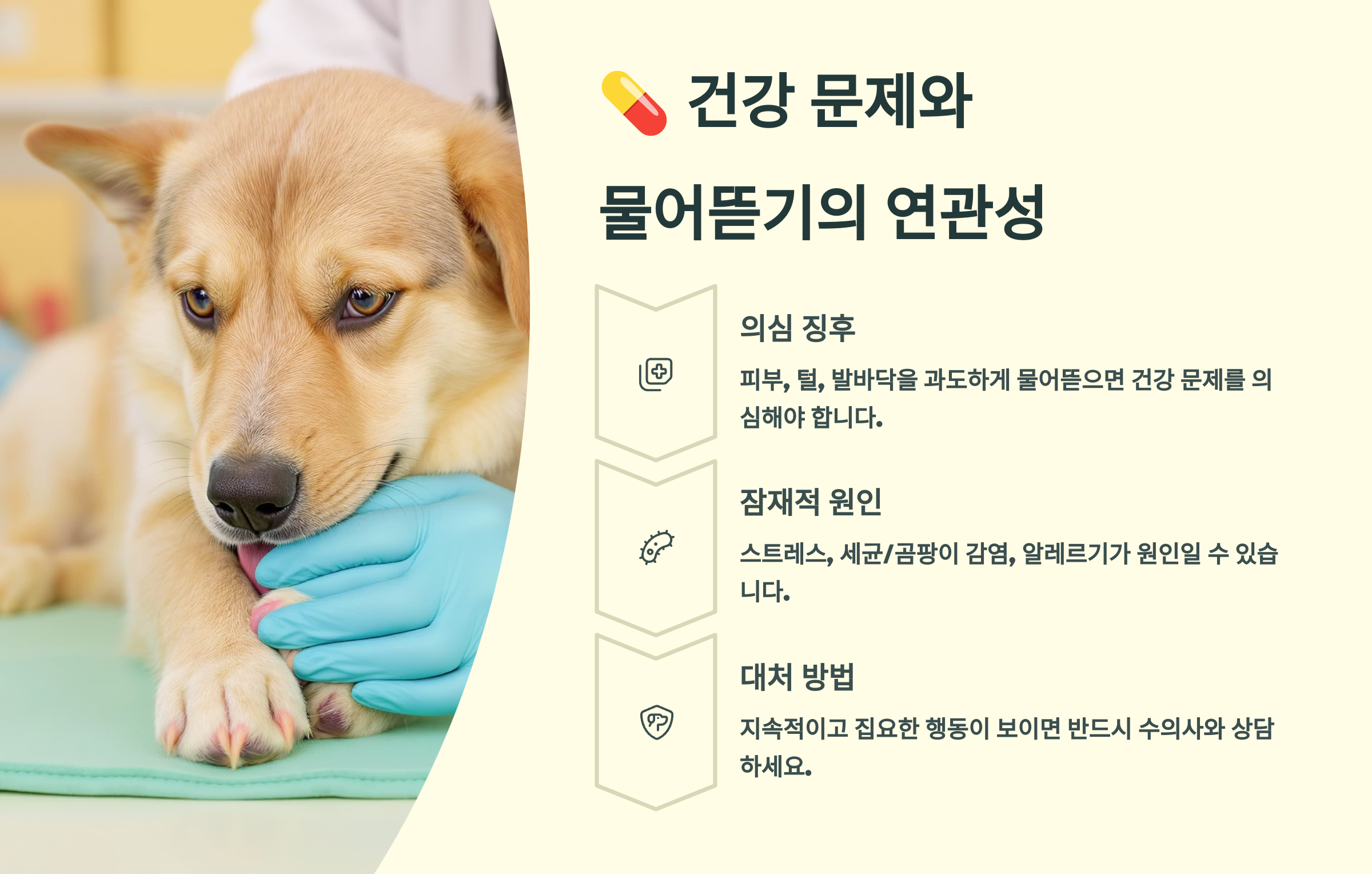 💊 건강 문제와 물어뜯기의 연관성

의심 징후

피부, 털, 발바닥을 과도하게 물어뜯으면 건강 문제를 의심해야 합니다.

잠재적 원인

스트레스, 세균/곰팡이 감염, 알레르기가 원인일 수 있습니다.

대처 방법

지속적이고 집요한 행동이 보이면 반드시 수의사와 상담하세요.